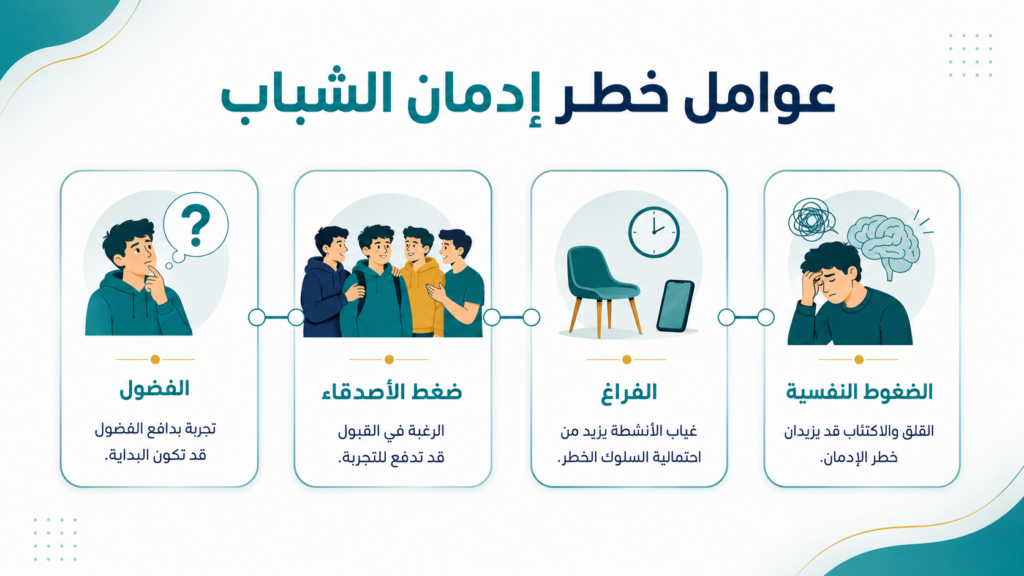 عوامل خطر إدمان الشباب

الضغوط النفسية
القلق والاكتئاب قد يزيدان خطر الإدمان.

الفراغ
غياب الأنشطة يزيد من احتمالية السلوك الخطر.

ضغط الأصدقاء
الرغبة في القبول قد تدفع للتجربة.

الفضول
تجربة بدافع الفضول قد تكون البداية.